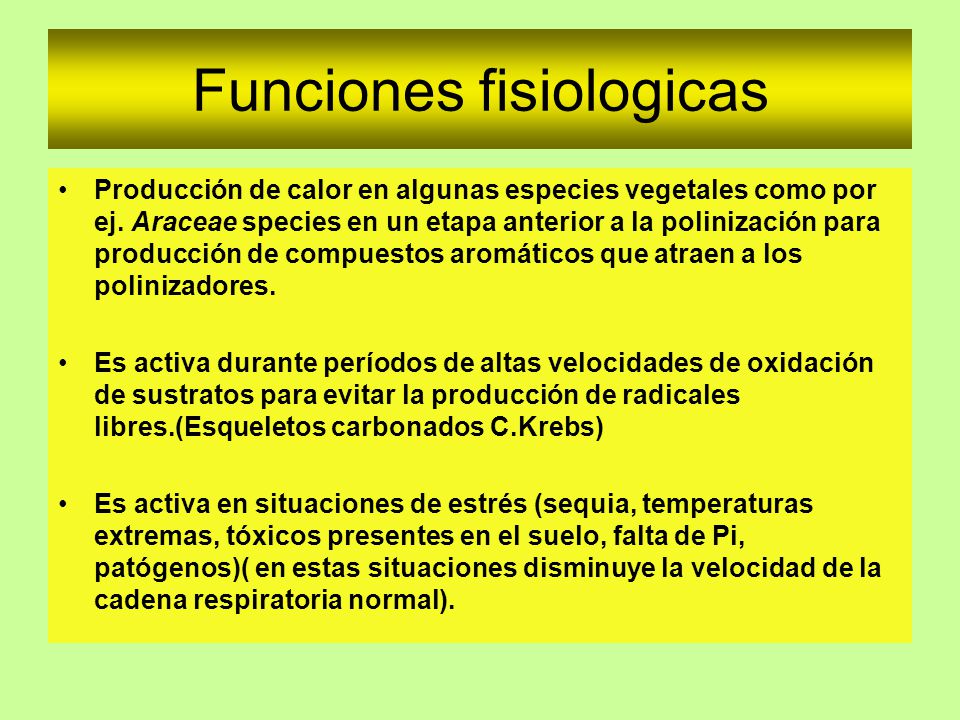 Funciones fisiologicas

• Producción de calor en algunas especies vegetales como por ej. Araceae species en un etapa anterior a la polinización para producción de compuestos aromáticos que atraen a los polinizadores.

• Es activa durante períodos de altas velocidades de oxidación de sustratos para evitar la producción de radicales libres.(Esqueletos carbonados C.Krebs)

• Es activa en situaciones de estrés (sequia, temperaturas extremas, tóxicos presentes en el suelo, falta de Pi, patógenos)( en estas situaciones disminuye la velocidad de la cadena respiratoria normal).